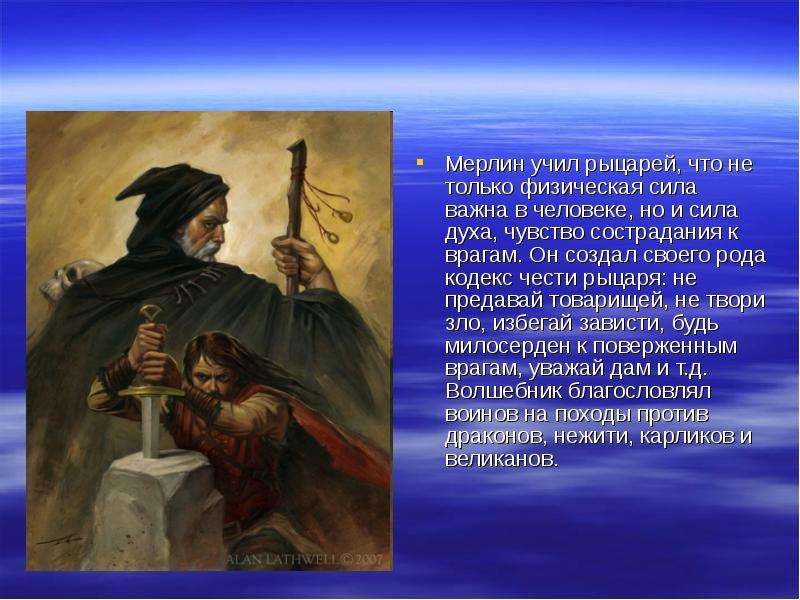 • Мерлин учил рыцарей, что не только физическая сила важна в человеке, но и сила духа, чувство сострадания к врагам. Он создал своего рода кодекс чести рыцаря: не предавай товарищей, не твори зло, избегай зависти, будь милосерден к поверженным врагам, уважай дам и т.д. Волшебник благословлял воинов на походы против драконов, нежити, карликов и великанов.

ALAN LATHWELL © 2007